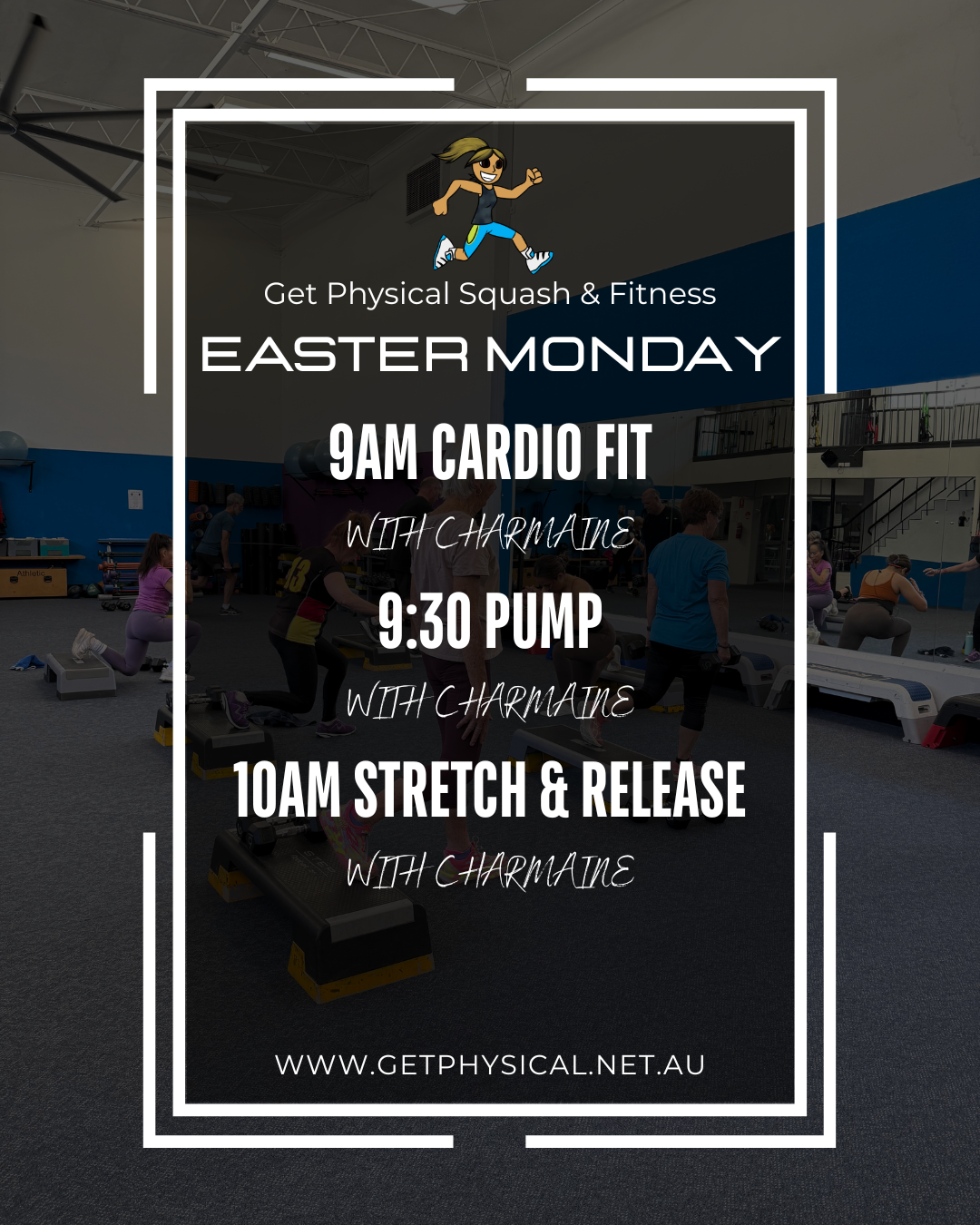 Get Physical Squash & Fitness

EASTER MONDAY

9AM CARDIO FIT

WITH CHARMAINE

9:30 PUMP

WITH CHARMAINE

10AM STRETCH & RELEASE

WITH CHARMAINE

WWW.GETPHYSICAL.NET.AU